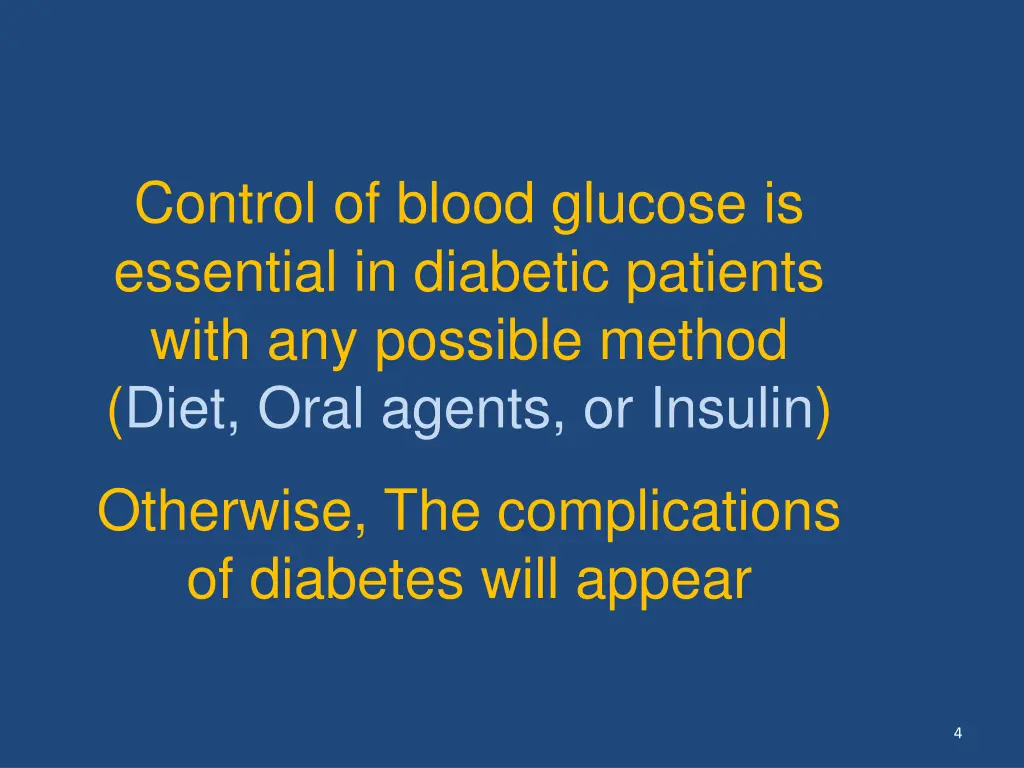 Control of blood glucose is essential in diabetic patients with any possible method (Diet, Oral agents, or Insulin)

Otherwise, The complications of diabetes will appear

4